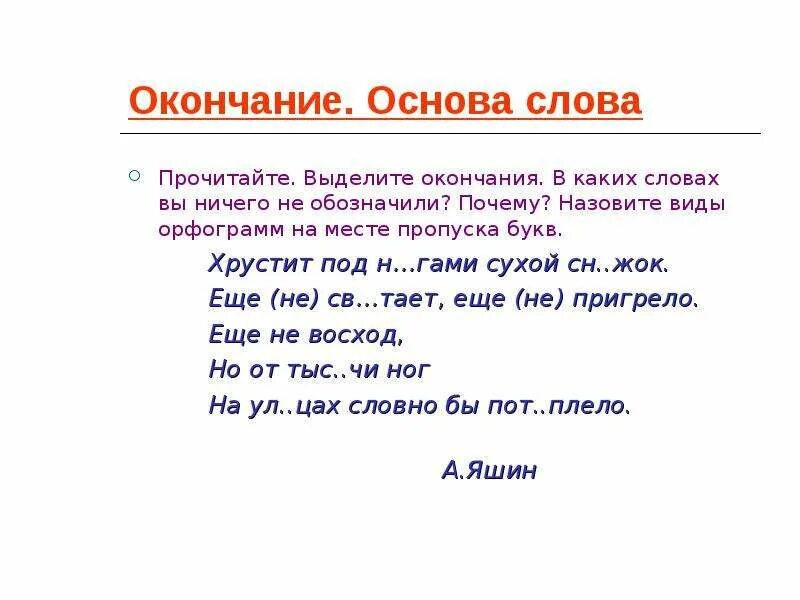 Окончание. Основа слова

Прочитайте. Выделите окончания. В каких словах вы ничего не обозначили? Почему? Назовите виды орфограмм на месте пропуска букв.

Хрустит под н…гами сухой сн..жок.
Еще (не) св…тает, еще (не) пригрело.
Еще не восход,
Но от тыс..чи ног
На ул..цах словно бы пот..плело.

А.Яшин